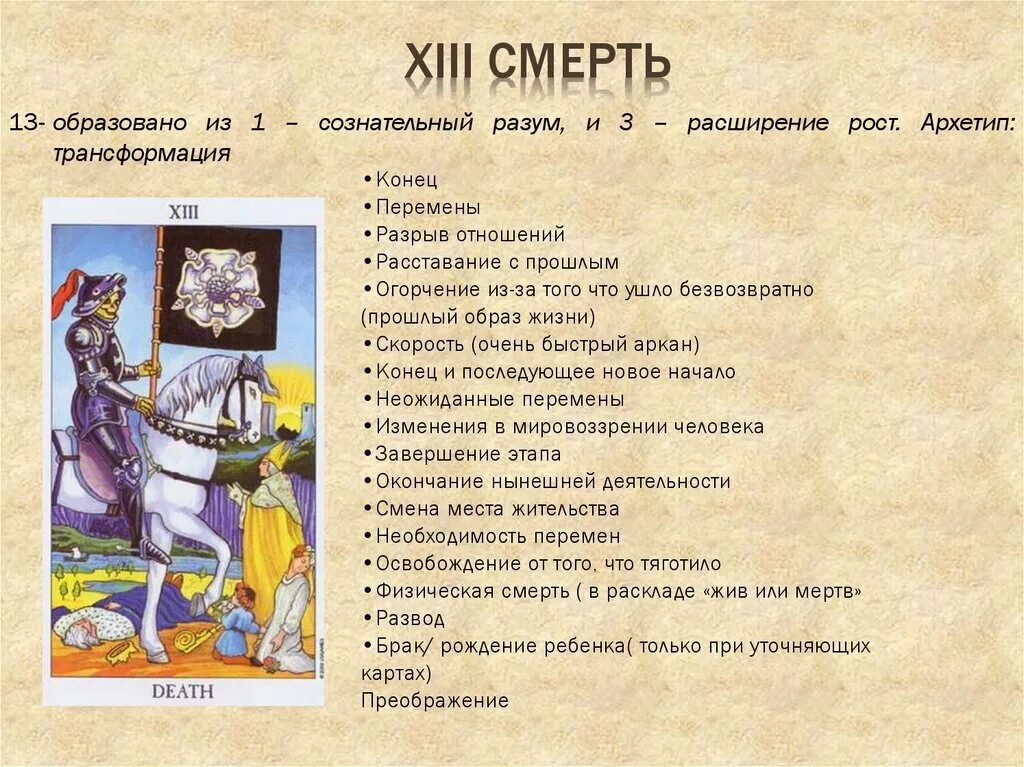 XIII СМЕРТЬ

13- образовано из 1 – сознательный разум, и 3 – расширение рост. Архетип: трансформация

XIII

DEATH

•Конец
•Перемены
•Разрыв отношений
•Расставание с прошлым
•Огорчение из-за того что ушло безвозвратно (прошлый образ жизни)
•Скорость (очень быстрый аркан)
•Конец и последующее новое начало
•Неожиданные перемены
•Изменения в мировоззрении человека
•Завершение этапа
•Окончание нынешней деятельности
•Смена места жительства
•Необходимость перемен
•Освобождение от того, что тяготило
•Физическая смерть ( в раскладе «жив или мертв»
•Развод
•Брак/ рождение ребенка( только при уточняющих картах)
Преображение